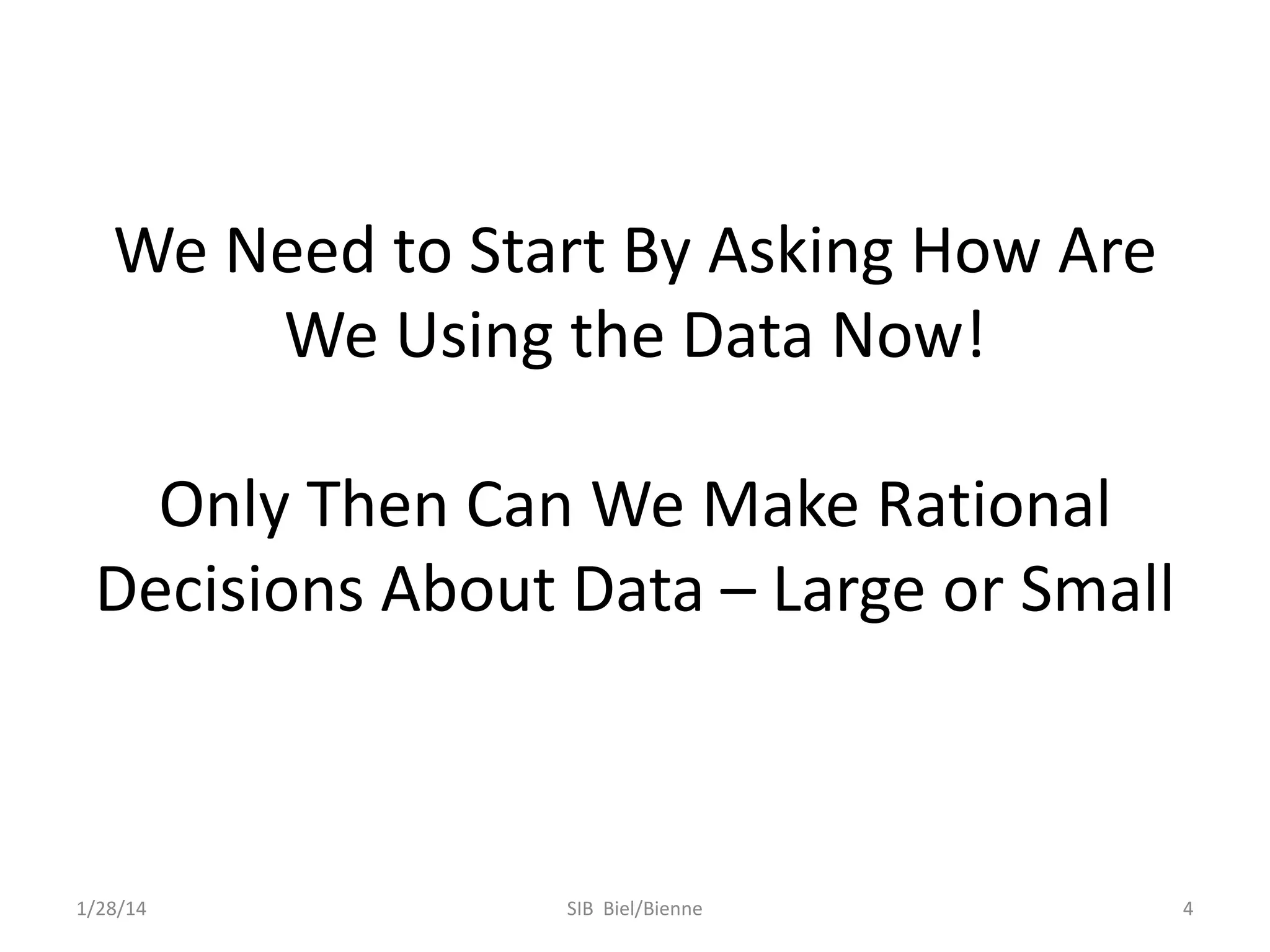 We Need to Start By Asking How Are We Using the Data Now!

Only Then Can We Make Rational Decisions About Data – Large or Small

1/28/14

SIB Biel/Bienne

4